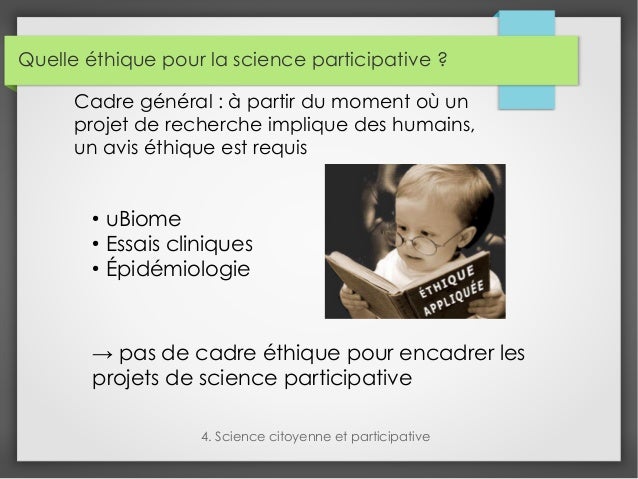 Quelle éthique pour la science participative ?

Cadre général : à partir du moment où un projet de recherche implique des humains, un avis éthique est requis

• uBiome
• Essais cliniques
• Épidémiologie

ÉTHIQUE APPLIQUÉE

→ pas de cadre éthique pour encadrer les projets de science participative

4. Science citoyenne et participative